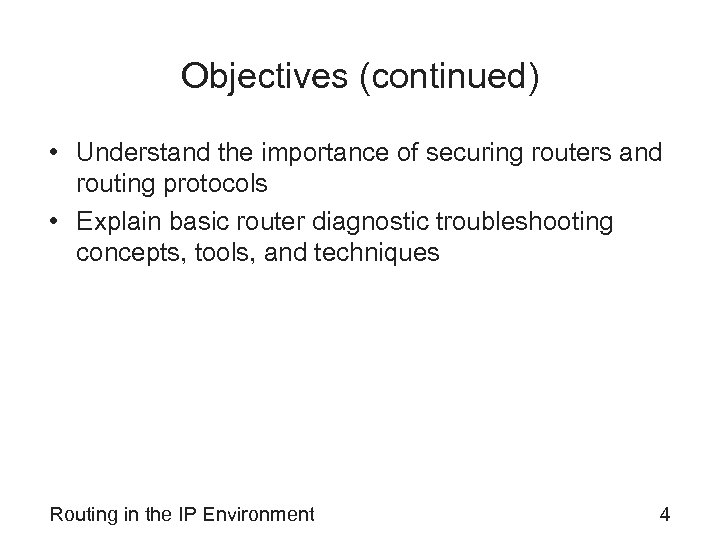 Objectives (continued)

• Understand the importance of securing routers and routing protocols
• Explain basic router diagnostic troubleshooting concepts, tools, and techniques

Routing in the IP Environment 4